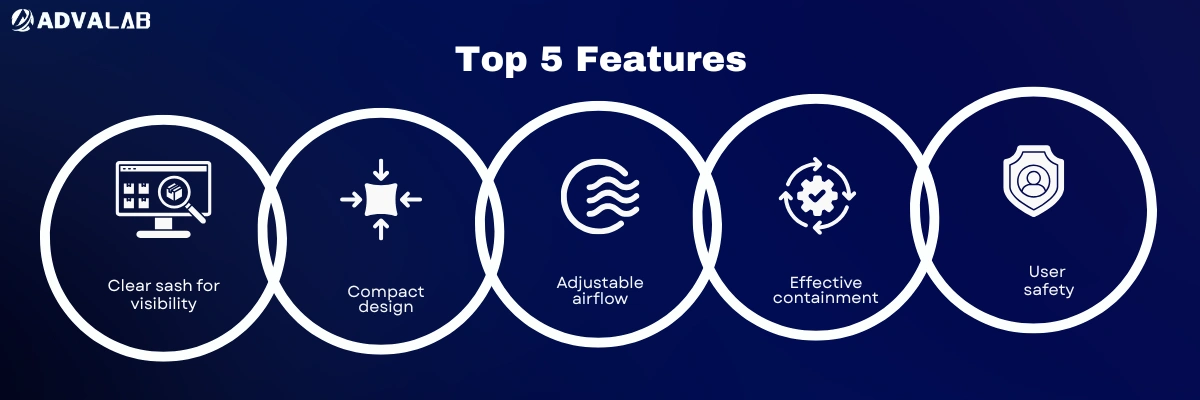 ADVALAB

Top 5 Features

Clear sash for visibility

Compact design

Adjustable airflow

Effective containment

User safety